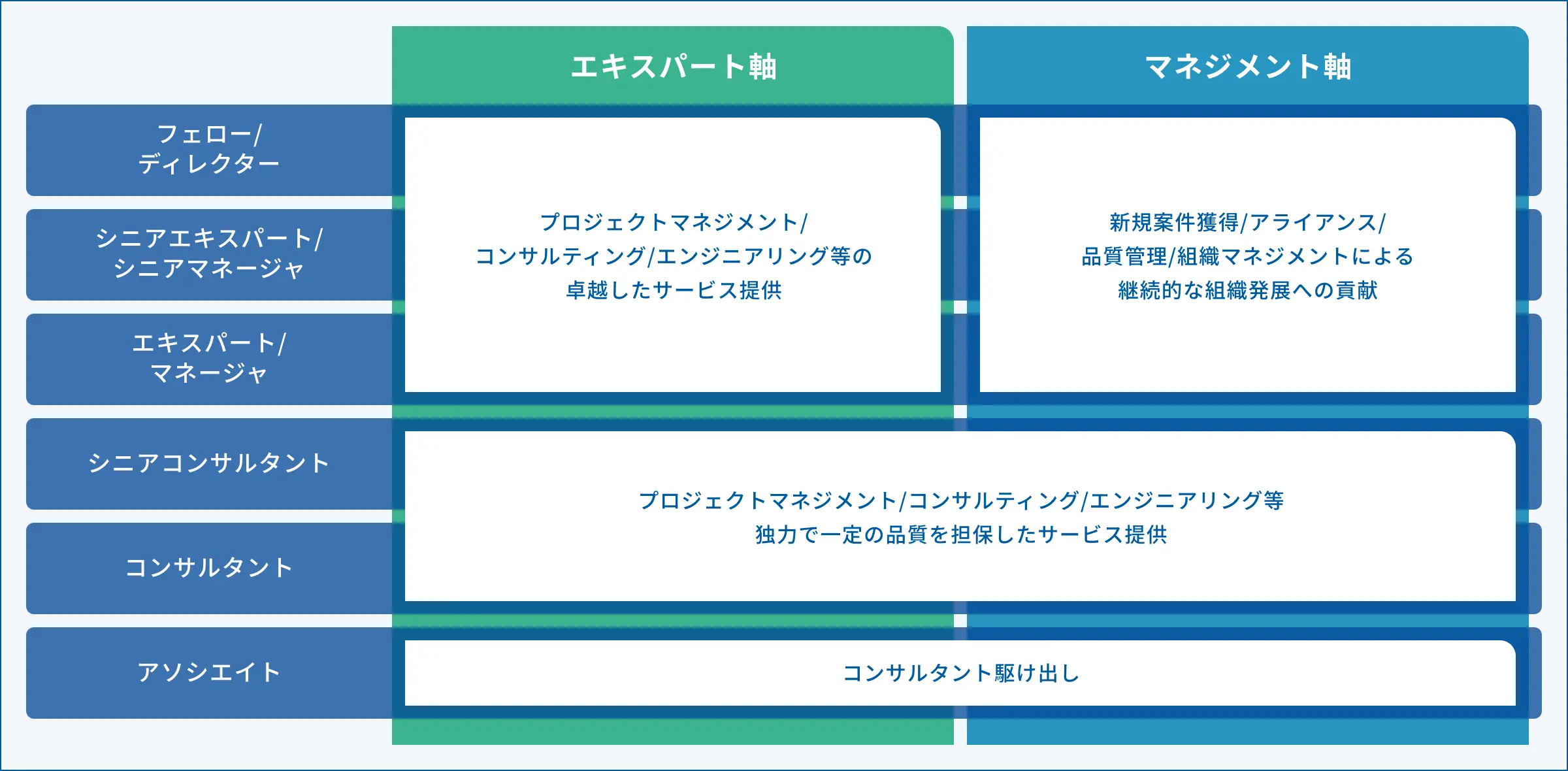 エキスパート軸

マネジメント軸

フェロー/
ディレクター

シニアエキスパート/
シニアマネージャ

エキスパート/
マネージャ

プロジェクトマネジメント/
コンサルティング/エンジニアリング等の
卓越したサービス提供

新規案件獲得/アライアンス/
品質管理/組織マネジメントによる
継続的な組織発展への貢献

シニアコンサルタント

コンサルタント

プロジェクトマネジメント/コンサルティング/エンジニアリング等
独力で一定の品質を担保したサービス提供

アソシエイト

コンサルタント駆け出し